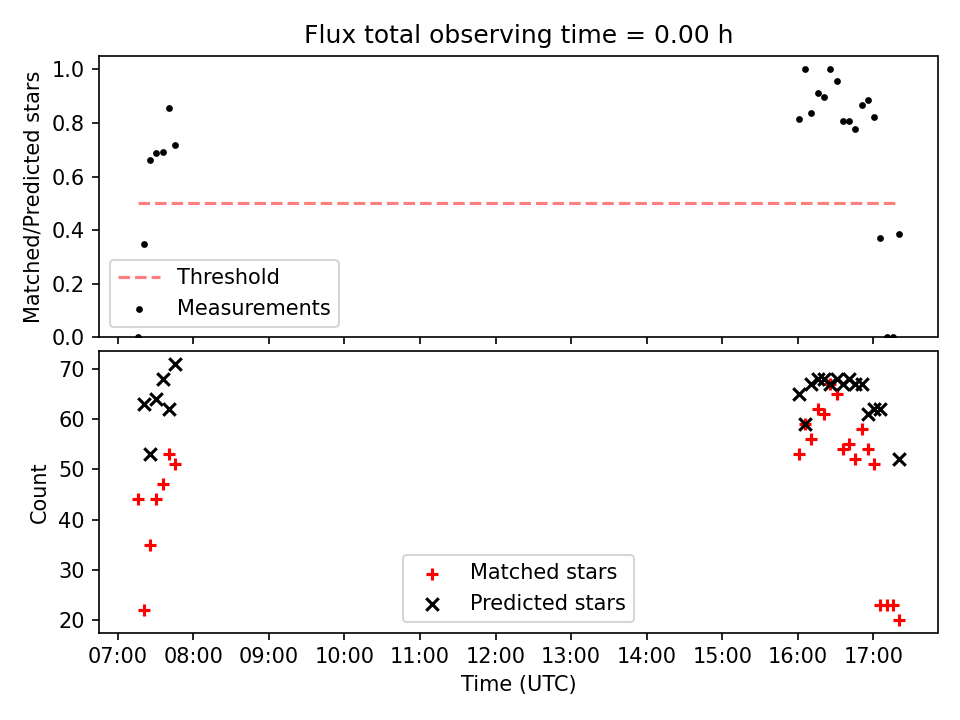 Flux total observing time = 0.00 h

Matched/Predicted stars

1.0
0.8
0.6
0.4
0.2
0.0

Threshold
Measurements

Count

70
60
50
40
30
20

Matched stars
Predicted stars

07:00 08:00 09:00 10:00 11:00 12:00 13:00 14:00 15:00 16:00 17:00

Time (UTC)